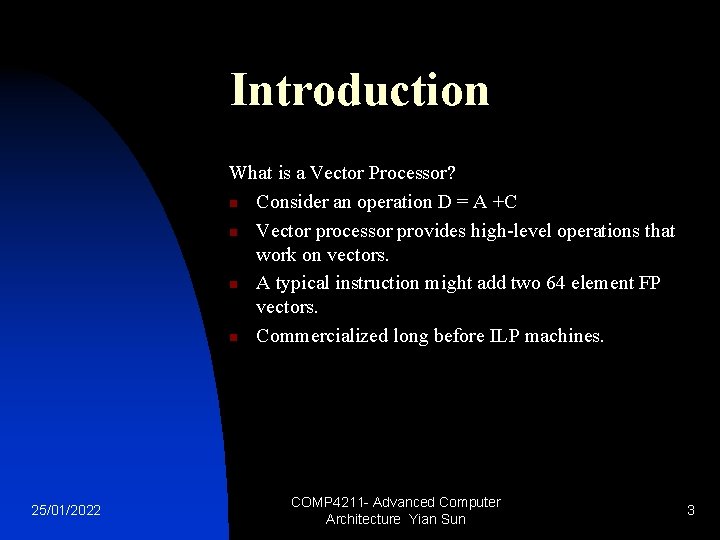 Introduction

What is a Vector Processor?
- Consider an operation D = A +C
- Vector processor provides high-level operations that work on vectors.
- A typical instruction might add two 64 element FP vectors.
- Commercialized long before ILP machines.

25/01/2022

COMP4211- Advanced Computer Architecture Yian Sun

3